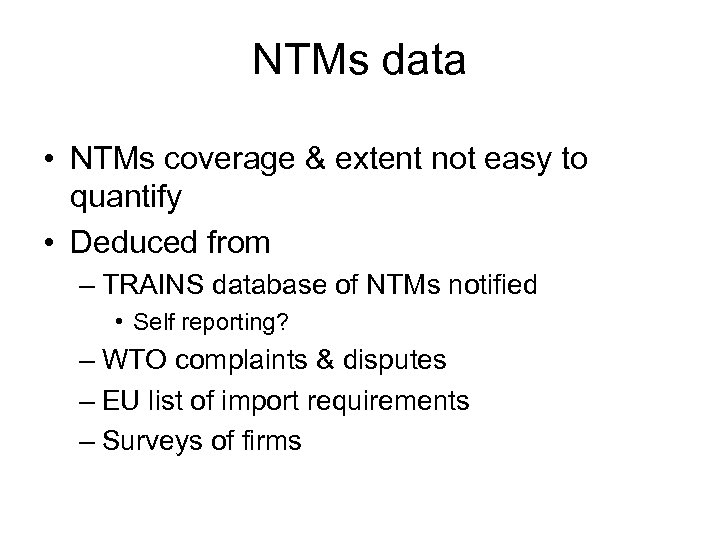 NTMs data

• NTMs coverage & extent not easy to quantify
• Deduced from
– TRAINS database of NTMs notified
• Self reporting?
– WTO complaints & disputes
– EU list of import requirements
– Surveys of firms